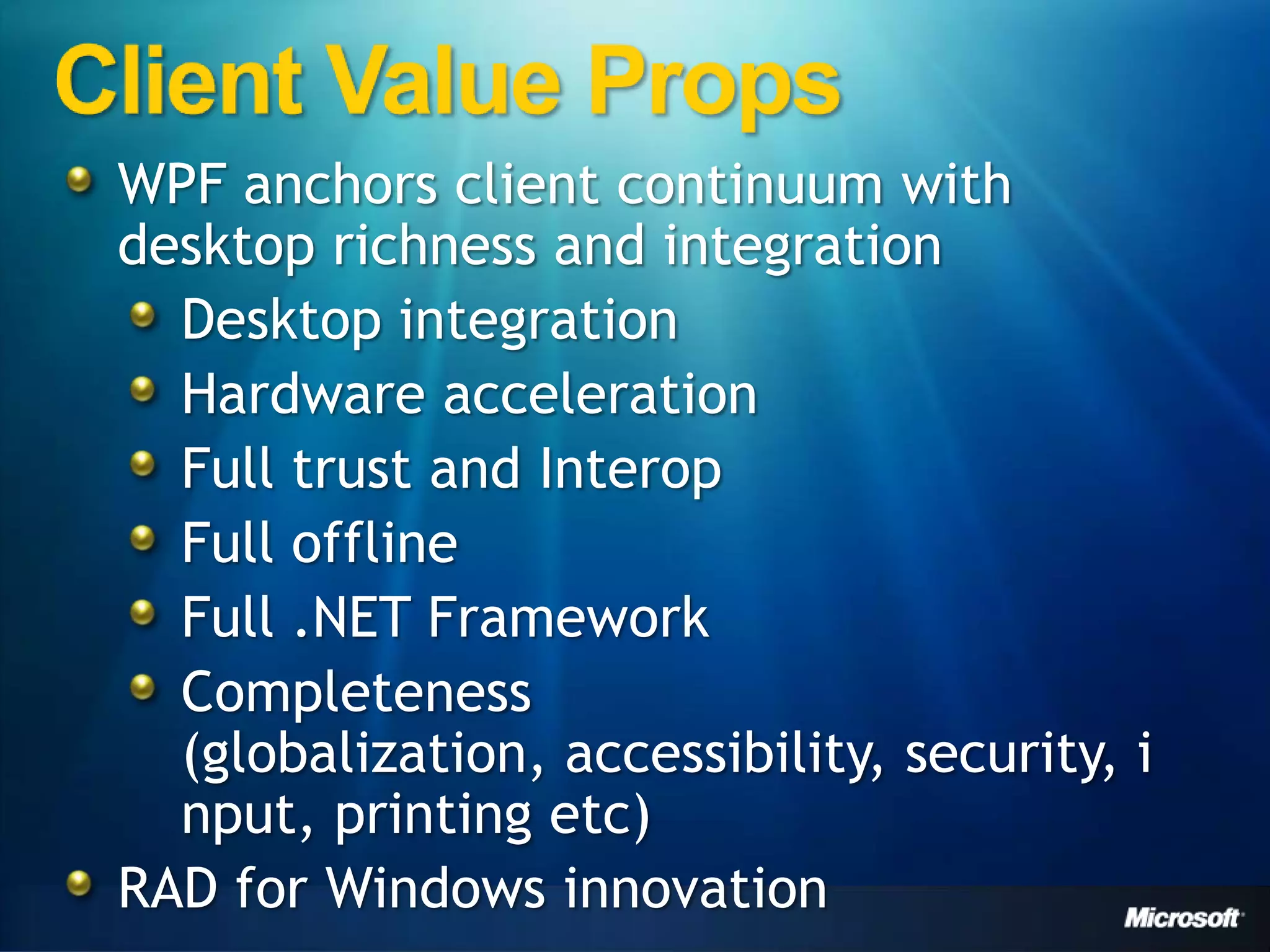 Client Value Props

WPF anchors client continuum with desktop richness and integration

Desktop integration

Hardware acceleration

Full trust and Interop

Full offline

Full .NET Framework

Completeness (globalization, accessibility, security, i nput, printing etc)

RAD for Windows innovation

Microsoft